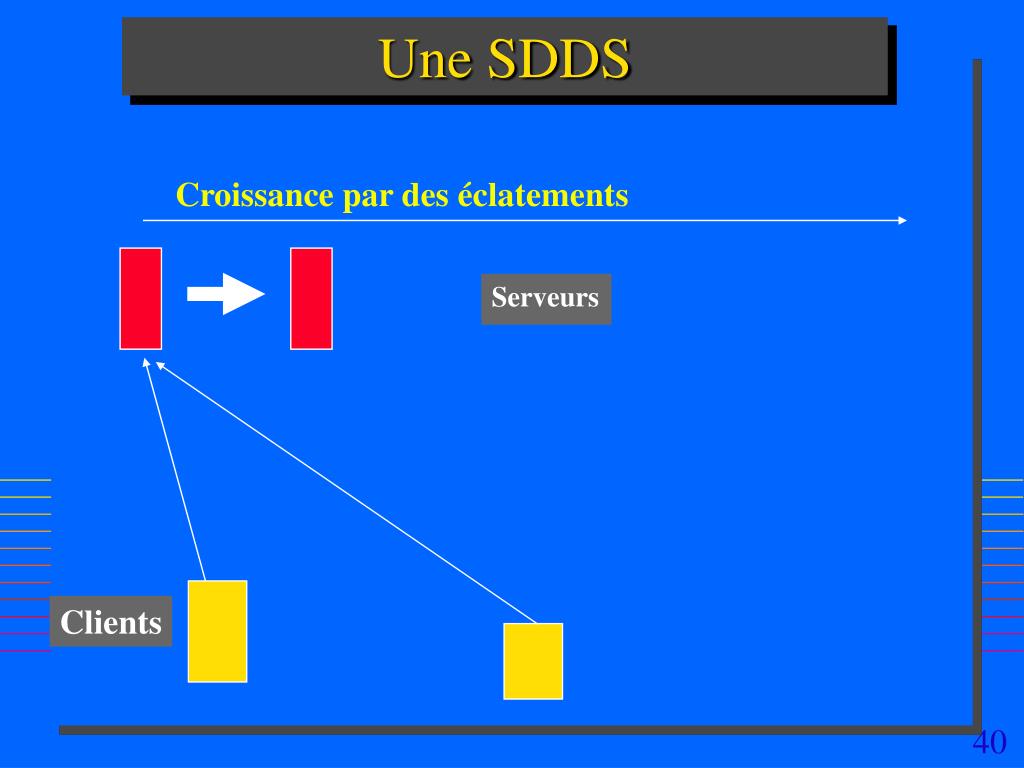 Une SDDS

Croissance par des éclatements

Serveurs

Clients

40